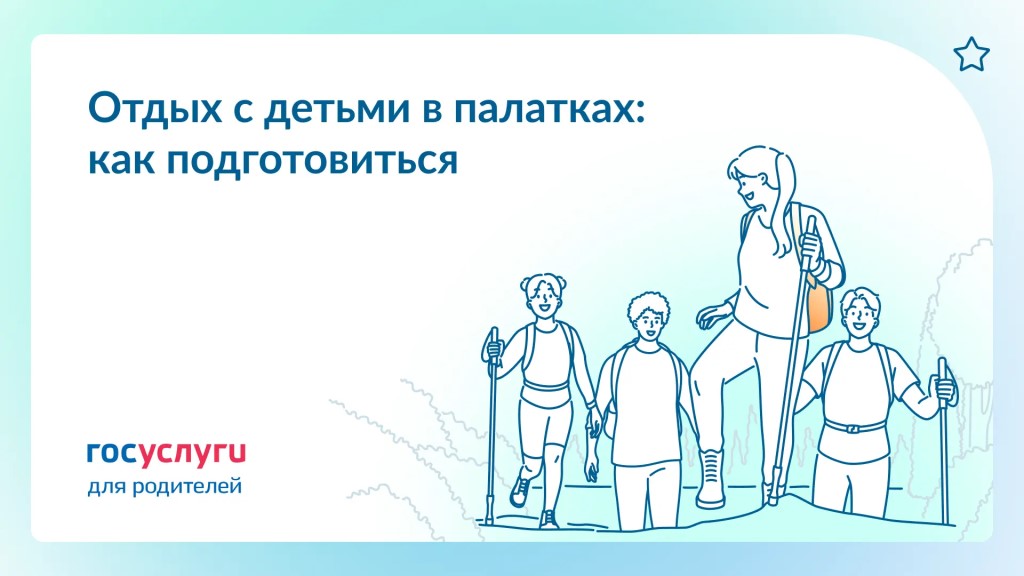 Отдых с детьми в палатках: как подготовиться

госуслуги
для родителей